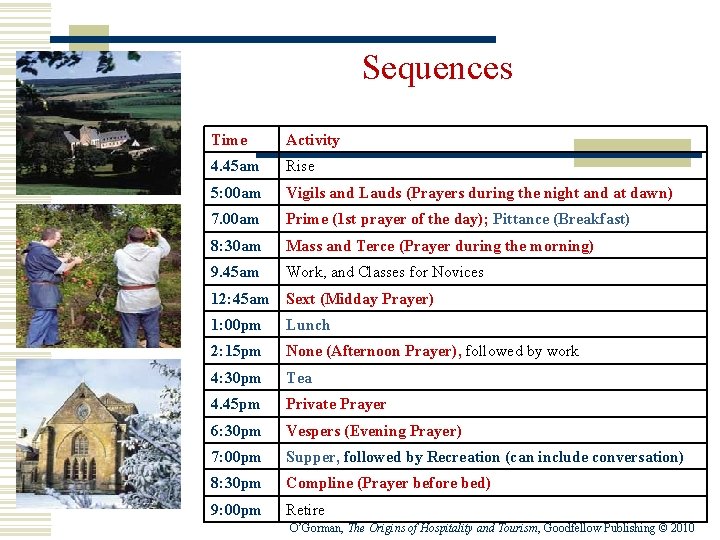 Sequences

| Time | Activity |
|---|---|
| 4.45am | Rise |
| 5:00am | Vigils and Lauds (Prayers during the night and at dawn) |
| 7.00am | Prime (1st prayer of the day); Pittance (Breakfast) |
| 8:30am | Mass and Terce (Prayer during the morning) |
| 9.45am | Work, and Classes for Novices |
| 12:45am | Sext (Midday Prayer) |
| 1:00pm | Lunch |
| 2:15pm | None (Afternoon Prayer), followed by work |
| 4:30pm | Tea |
| 4.45pm | Private Prayer |
| 6:30pm | Vespers (Evening Prayer) |
| 7:00pm | Supper, followed by Recreation (can include conversation) |
| 8:30pm | Compline (Prayer before bed) |
| 9:00pm | Retire |

O'Gorman, The Origins of Hospitality and Tourism, Goodfellow Publishing © 2010